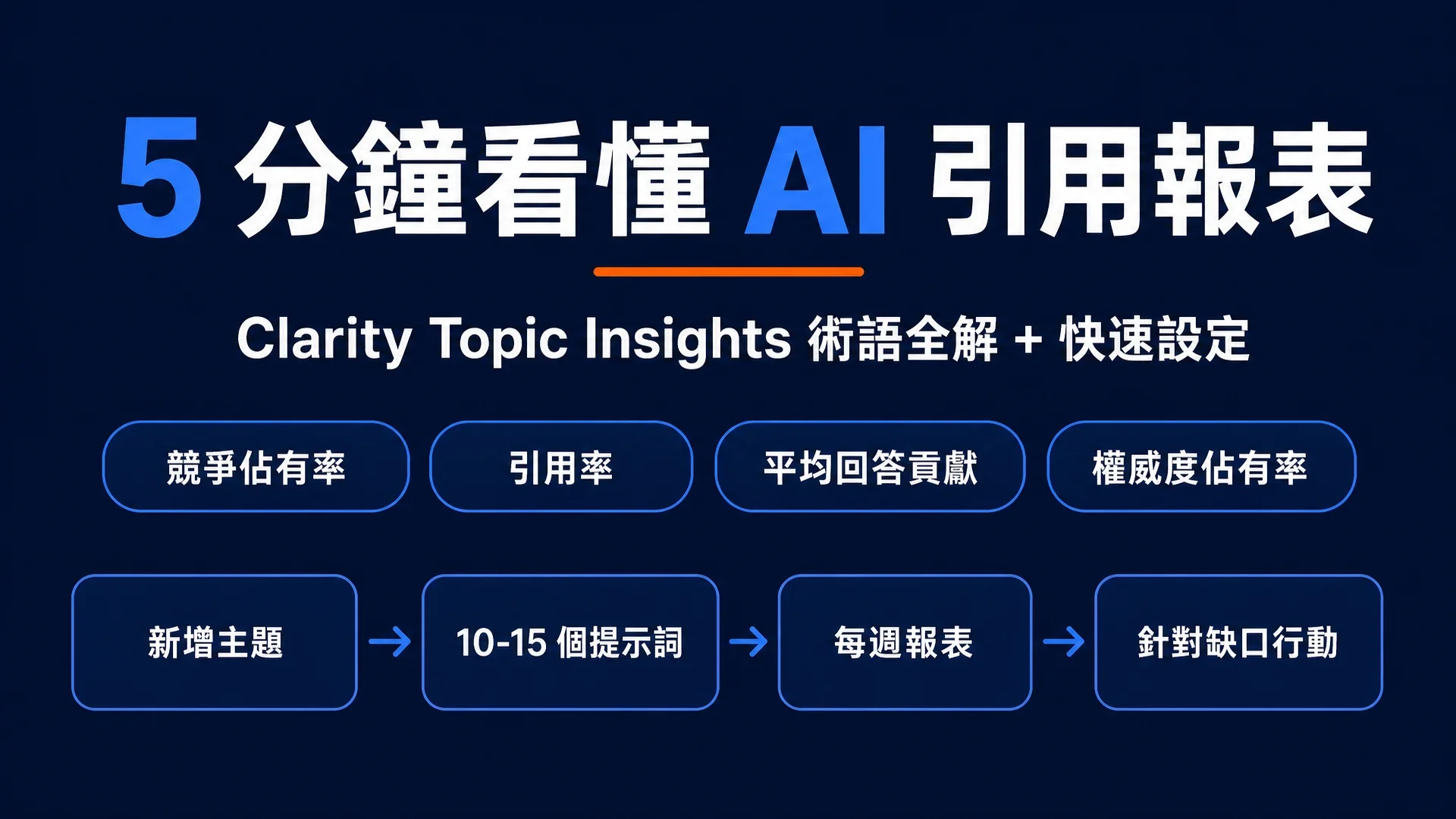 5 分鐘看懂 AI 引用報表

Clarity Topic Insights 術語全解 + 快速設定

競爭佔有率

引用率

平均回答貢獻

權威度佔有率

新增主題 → 10-15 個提示詞 → 每週報表 → 針對缺口行動